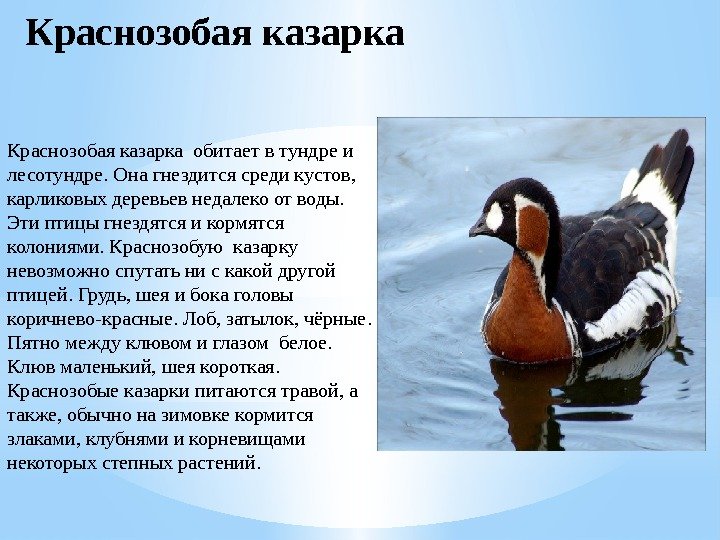 Краснозобая казарка

Краснозобая казарка обитает в тундре и лесотундре. Она гнездится среди кустов, карликовых деревьев недалеко от воды. Эти птицы гнездятся и кормятся колониями. Краснозобую казарку невозможно спутать ни с какой другой птицей. Грудь, шея и бока головы коричнево-красные. Лоб, затылок, чёрные. Пятно между клювом и глазом белое. Клюв маленький, шея короткая. Краснозобые казарки питаются травой, а также, обычно на зимовке кормится злаками, клубнями и корневищами некоторых степных растений.